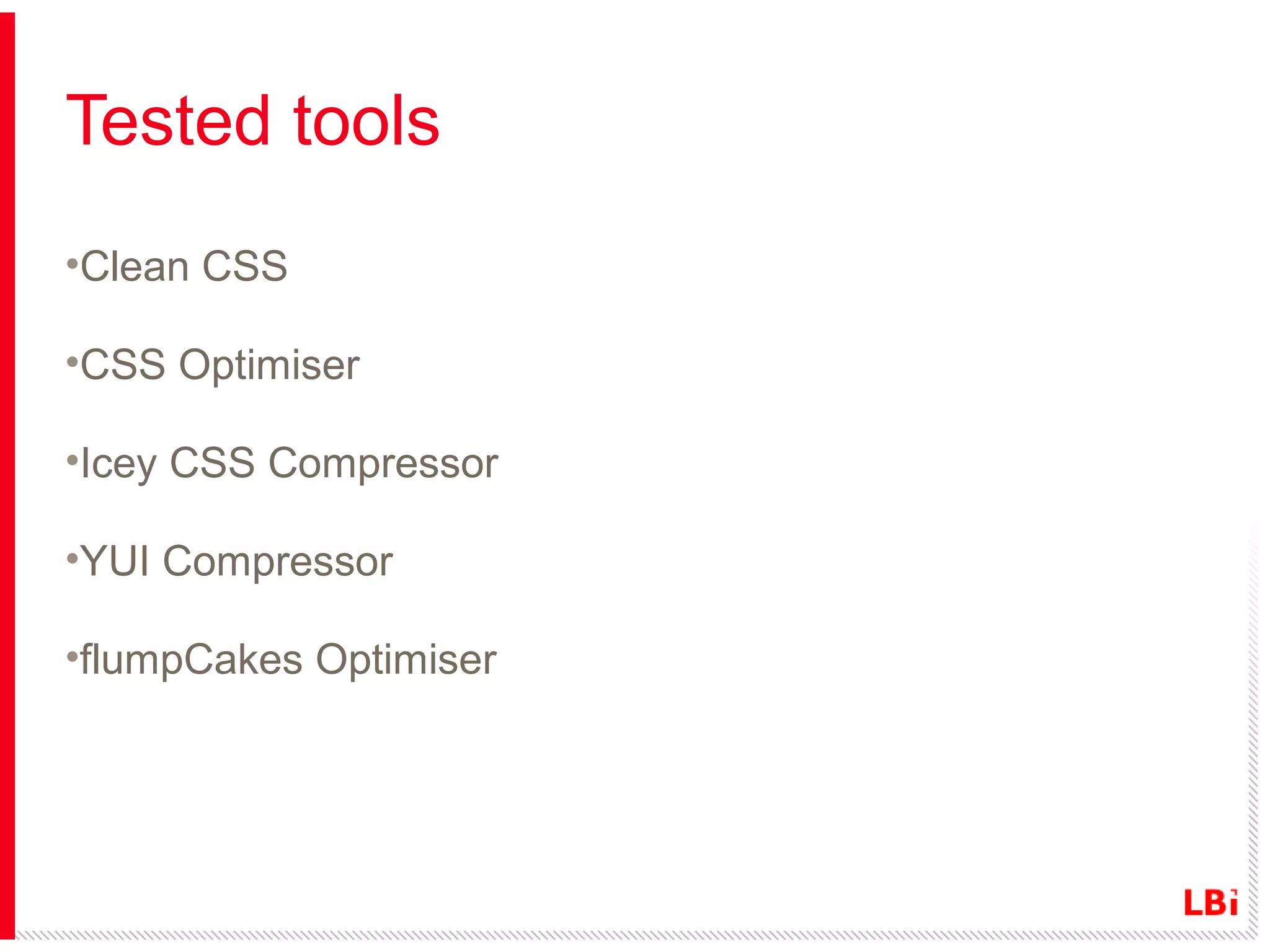 Tested tools

•Clean CSS

•CSS Optimiser

•Icey CSS Compressor

•YUI Compressor

•flumpCakes Optimiser

LBi